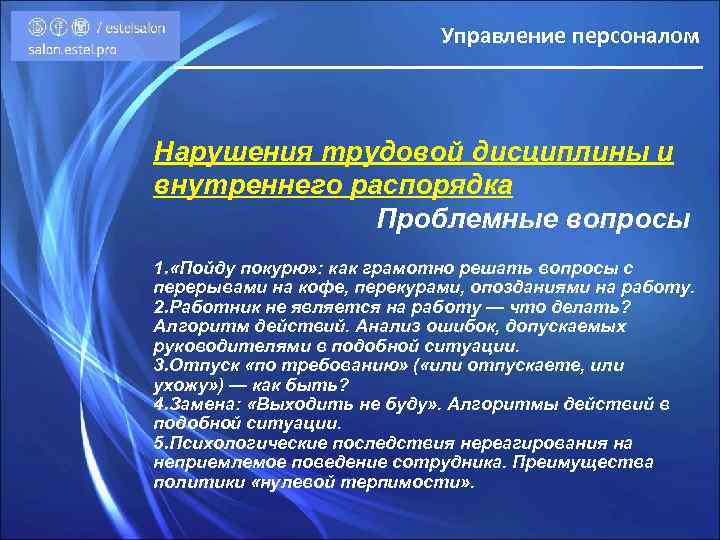 / estelsalon
salon.estel.pro

Управление персоналом

Нарушения трудовой дисциплины и внутреннего распорядка
Проблемные вопросы

1.«Пойду покурю»: как грамотно решать вопросы с перерывами на кофе, перекурами, опозданиями на работу.
2.Работник не является на работу — что делать? Алгоритм действий. Анализ ошибок, допускаемых руководителями в подобной ситуации.
3.Отпуск «по требованию» («или отпускаете, или ухожу») — как быть?
4.Замена: «Выходить не буду». Алгоритмы действий в подобной ситуации.
5.Психологические последствия нереагирования на неприемлемое поведение сотрудника. Преимущества политики «нулевой терпимости».